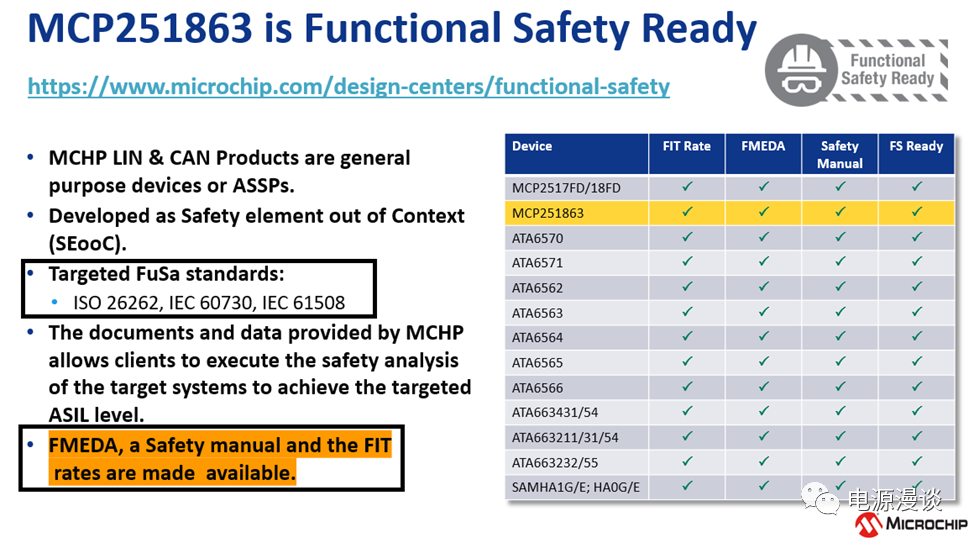 MCP251863 is Functional Safety Ready

https://www.microchip.com/design-centers/functional-safety

Functional Safety Ready

- MCHP LIN & CAN Products are general purpose devices or ASSPs.
- Developed as Safety element out of Context (SEooC).
- Targeted FuSa standards:
  - ISO 26262, IEC 60730, IEC 61508
- The documents and data provided by MCHP allows clients to execute the safety analysis of the target systems to achieve the targeted ASIL level.
- FMEDA, a Safety manual and the FIT rates are made available.

| Device | FIT Rate | FMEDA | Safety Manual | FS Ready |
|---|---|---|---|---|
| MCP2517FD/18FD | ✓ | ✓ | ✓ | ✓ |
| MCP251863 | ✓ | ✓ | ✓ | ✓ |
| ATA6570 | ✓ | ✓ | ✓ | ✓ |
| ATA6571 | ✓ | ✓ | ✓ | ✓ |
| ATA6562 | ✓ | ✓ | ✓ | ✓ |
| ATA6563 | ✓ | ✓ | ✓ | ✓ |
| ATA6564 | ✓ | ✓ | ✓ | ✓ |
| ATA6565 | ✓ | ✓ | ✓ | ✓ |
| ATA6566 | ✓ | ✓ | ✓ | ✓ |
| ATA663431/54 | ✓ | ✓ | ✓ | ✓ |
| ATA663211/31/54 | ✓ | ✓ | ✓ | ✓ |
| ATA663232/55 | ✓ | ✓ | ✓ | ✓ |
| SAMHA1G/E; HA0G/E | ✓ | ✓ | ✓ | ✓ |

电源漫谈

MICROCHIP